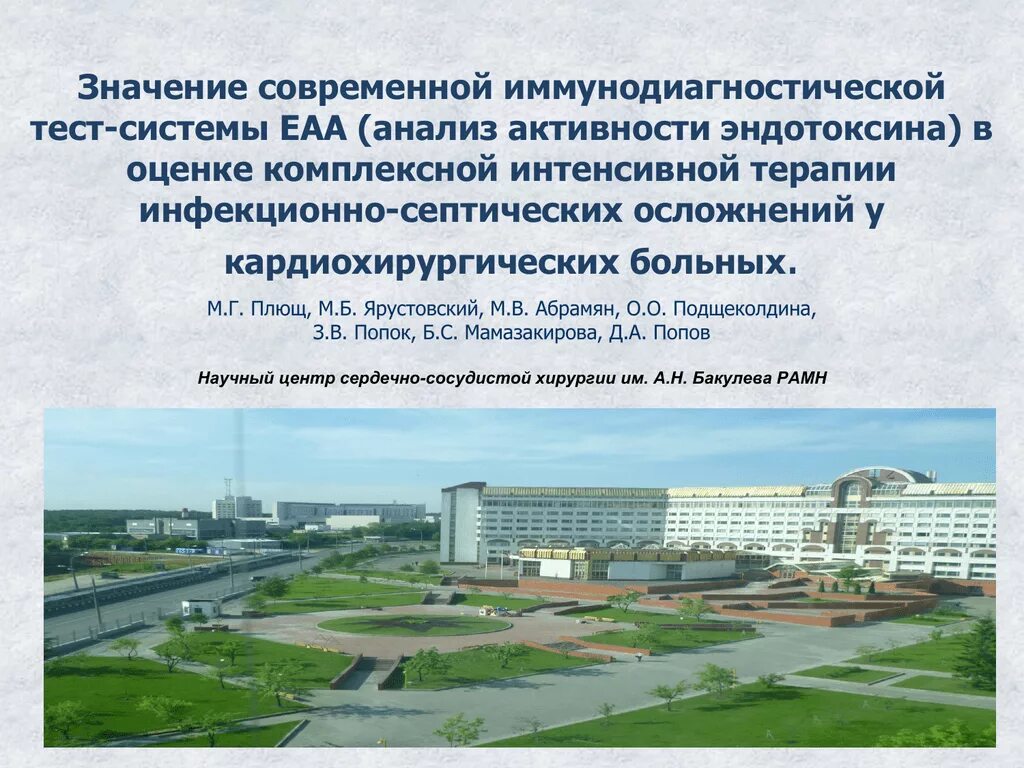 Значение современной иммунодиагностической тест-системы ЕАА (анализ активности эндотоксина) в оценке комплексной интенсивной терапии инфекционно-септических осложнений у кардиохирургических больных.

М.Г. Плющ, М.Б. Ярустовский, М.В. Абрамян, О.О. Подщеколдина, З.В. Попок, Б.С. Мамазакирова, Д.А. Попов

Научный центр сердечно-сосудистой хирургии им. А.Н. Бакулева РАМН